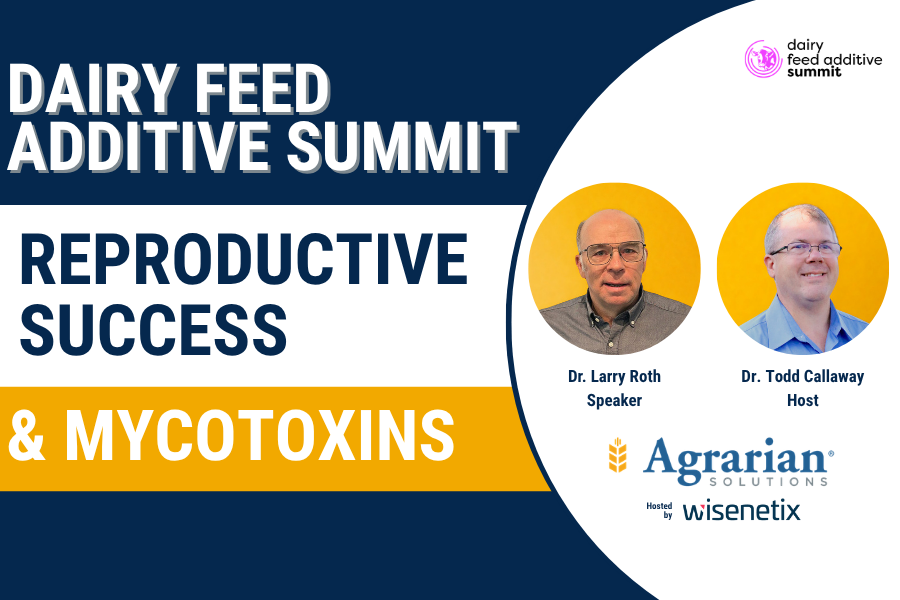 DAIRY FEED ADDITIVE SUMMIT

REPRODUCTIVE SUCCESS

& MYCOTOXINS

dairy feed additive summit

Dr. Larry Roth
Speaker

Dr. Todd Callaway
Host

Agrarian®
SOLUTIONS

Hosted by wisenetix